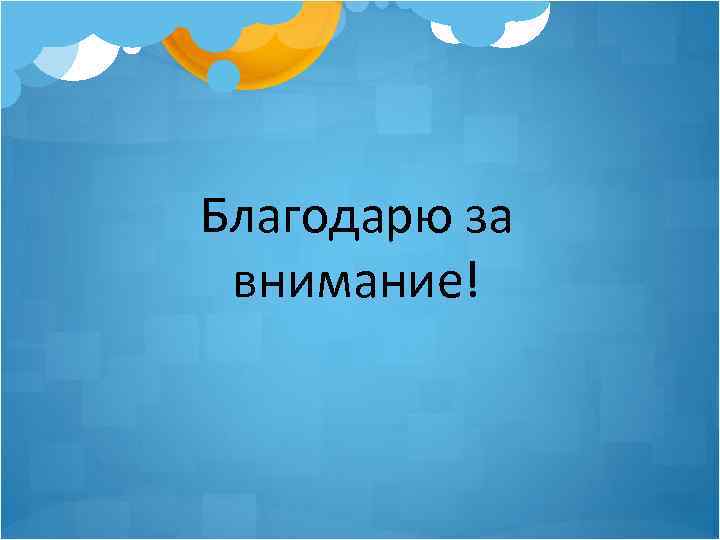 Благодарю за внимание!